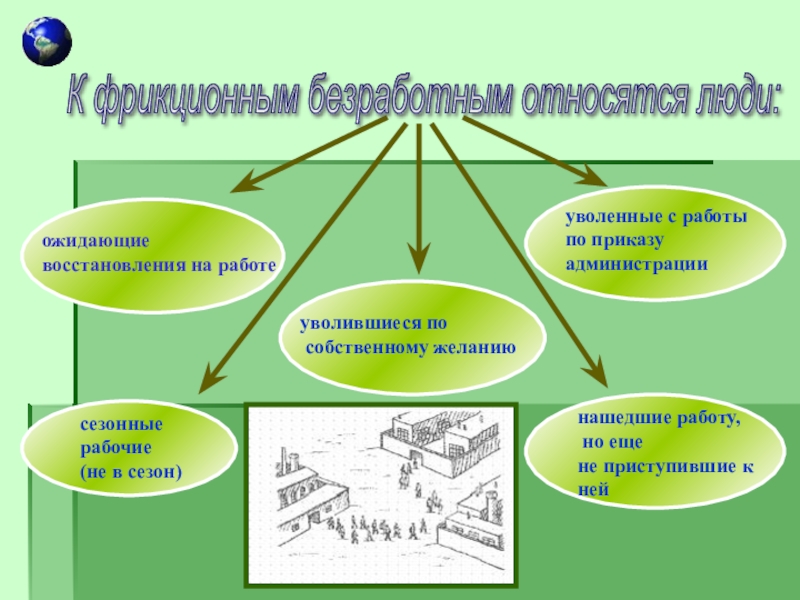 К фрикционным безработным относятся люди:

ожидающие восстановления на работе

уволенные с работы по приказу администрации

уволившиеся по собственному желанию

сезонные рабочие (не в сезон)

нашедшие работу, но еще не приступившие к ней